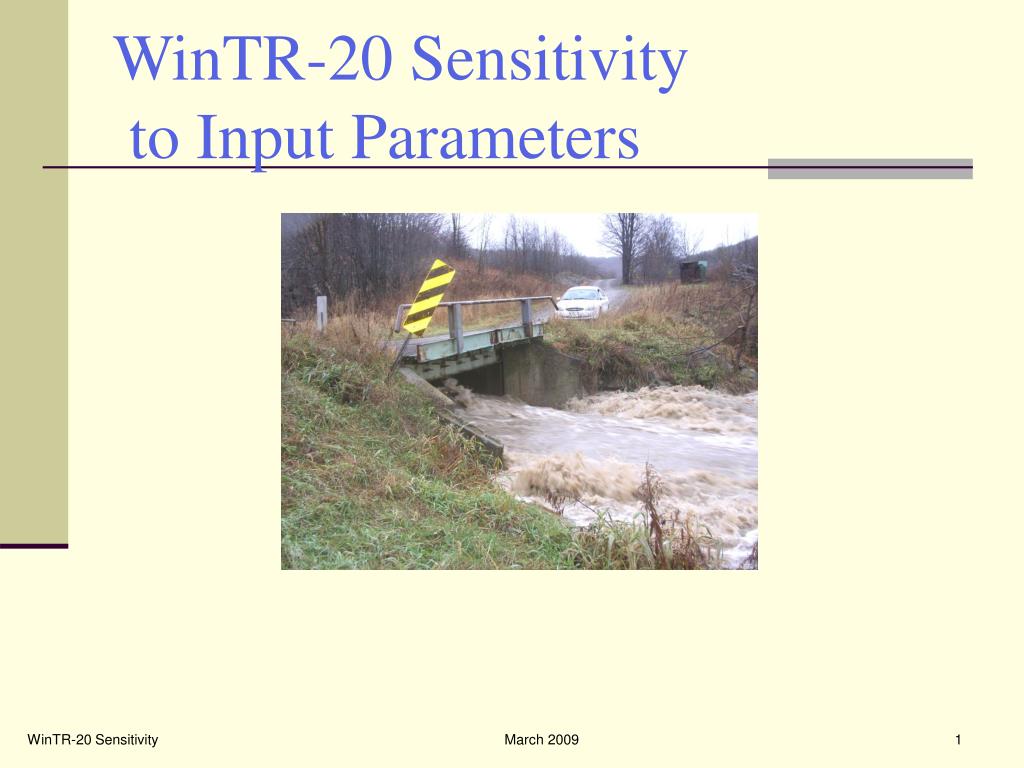 WinTR-20 Sensitivity
to Input Parameters

WinTR-20 Sensitivity

March 2009

1